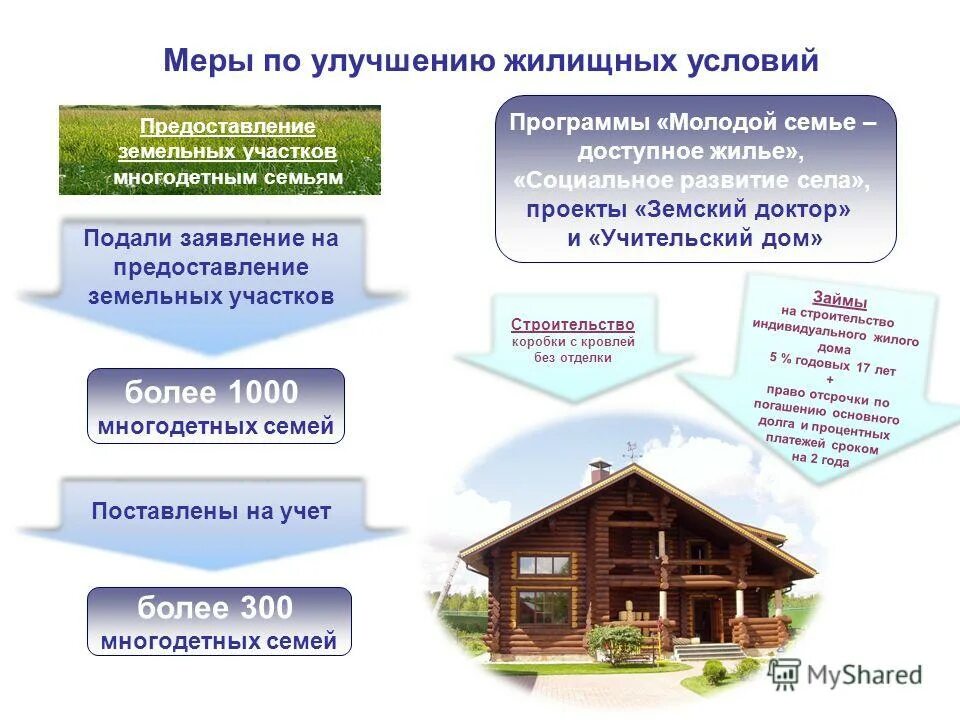 Меры по улучшению жилищных условий

Предоставление земельных участков многодетным семьям

Подали заявление на предоставление земельных участков

более 1000 многодетных семей

Поставлены на учет

более 300 многодетных семей

Программы «Молодой семье – доступное жилье», «Социальное развитие села», проекты «Земский доктор» и «Учительский дом»

Строительство коробки с кровлей без отделки

Займы на строительство индивидуального жилого дома 5 % годовых 17 лет + право отсрочки по погашению основного долга и процентных платежей сроком на 2 года

MyShared